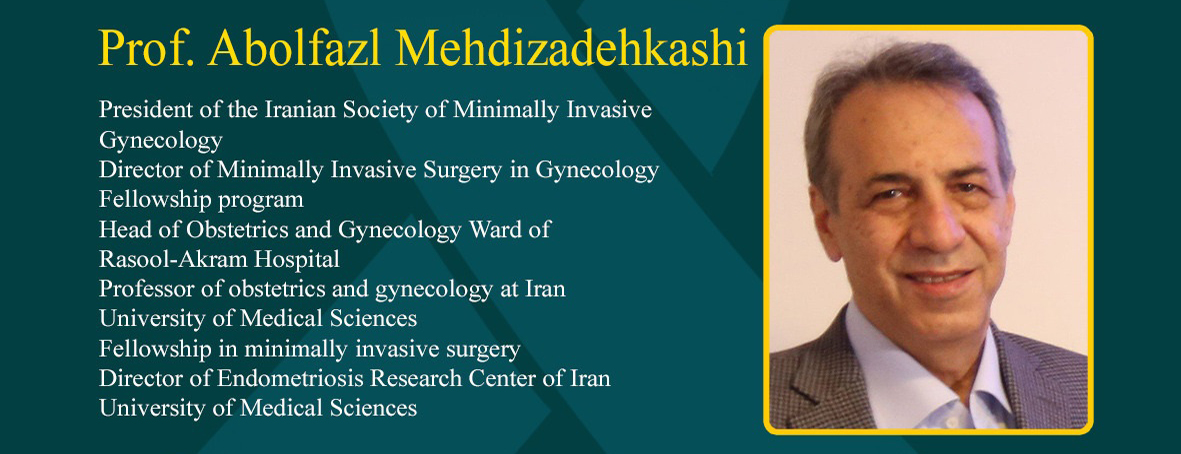 Prof. Abolfazl Mehdizadehkashi

President of the Iranian Society of Minimally Invasive Gynecology
Director of Minimally Invasive Surgery in Gynecology Fellowship program
Head of Obstetrics and Gynecology Ward of Rasool-Akram Hospital
Professor of obstetrics and gynecology at Iran University of Medical Sciences
Fellowship in minimally invasive surgery
Director of Endometriosis Research Center of Iran University of Medical Sciences